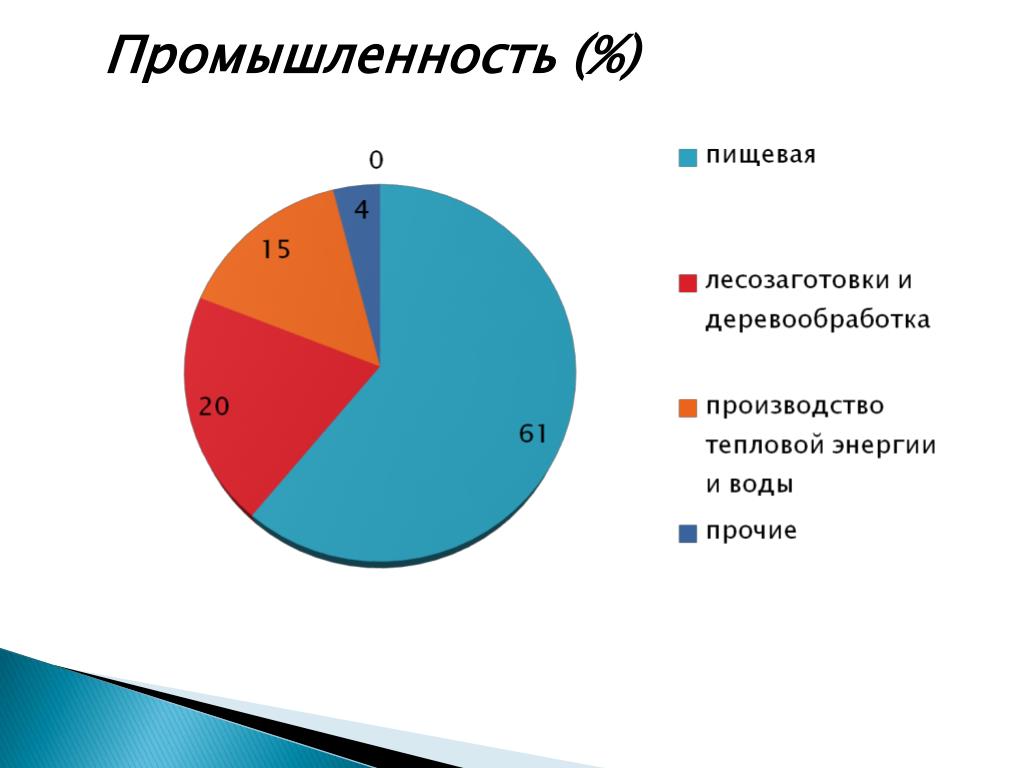 Промышленность (%)

0
4
15
20
61

пищевая

лесозаготовки и деревообработка

производство тепловой энергии и воды

прочие